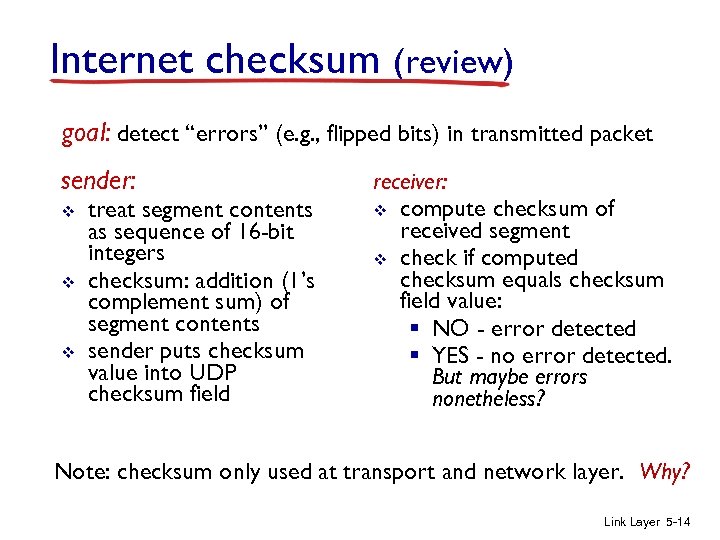 Internet checksum (review)

goal: detect "errors" (e.g., flipped bits) in transmitted packet

sender:
❖ treat segment contents as sequence of 16-bit integers
❖ checksum: addition (1's complement sum) of segment contents
❖ sender puts checksum value into UDP checksum field

receiver:
❖ compute checksum of received segment
❖ check if computed checksum equals checksum field value:
▪ NO - error detected
▪ YES - no error detected. But maybe errors nonetheless?

Note: checksum only used at transport and network layer. Why?

Link Layer 5-14